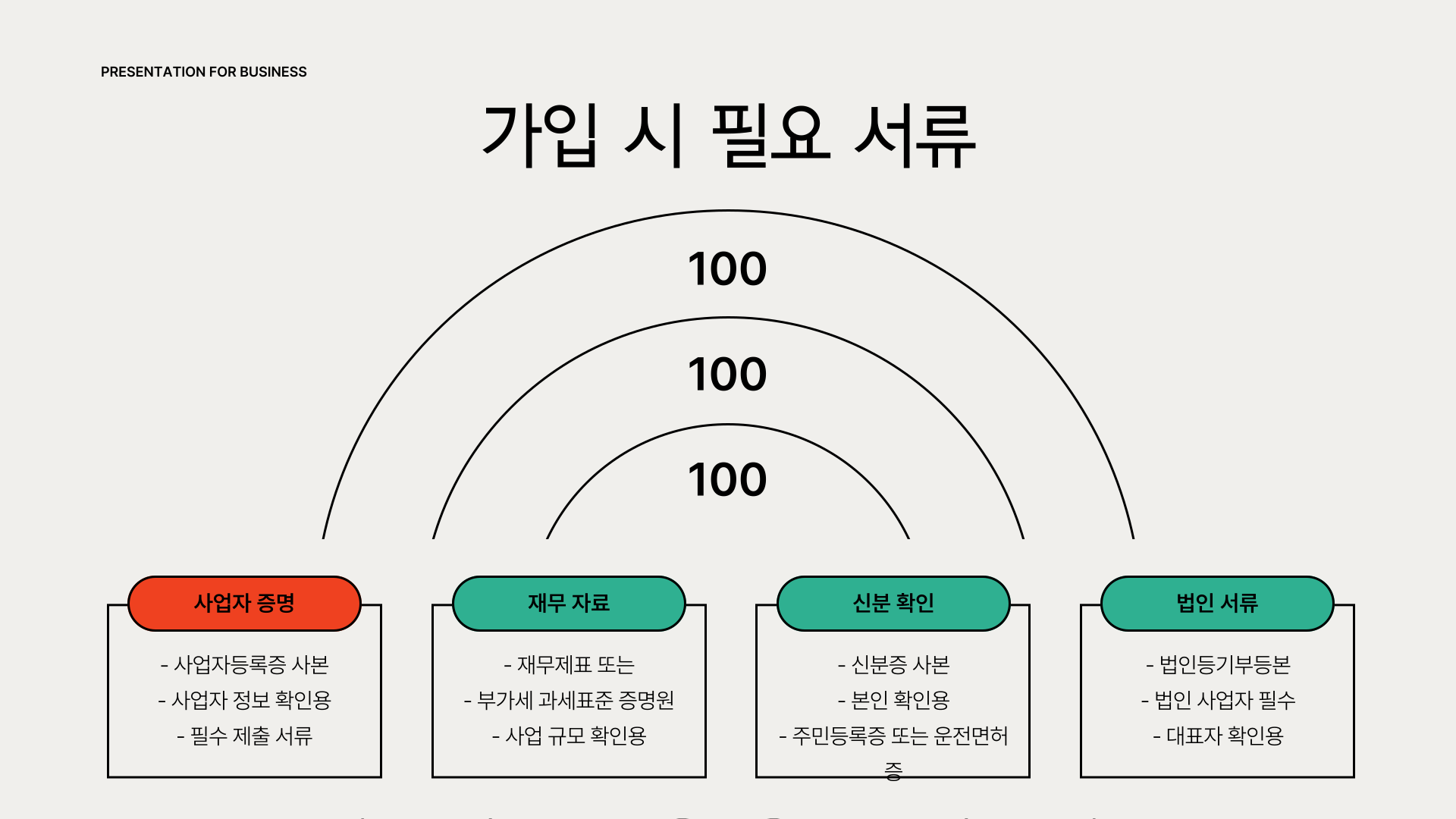 PRESENTATION FOR BUSINESS

가입 시 필요 서류

100

100

100

사업자 증명

- 사업자등록증 사본
- 사업자 정보 확인용
- 필수 제출 서류

재무 자료

- 재무제표 또는
- 부가세 과세표준 증명원
- 사업 규모 확인용

신분 확인

- 신분증 사본
- 본인 확인용
- 주민등록증 또는 운전면허증

법인 서류

- 법인등기부등본
- 법인 사업자 필수
- 대표자 확인용